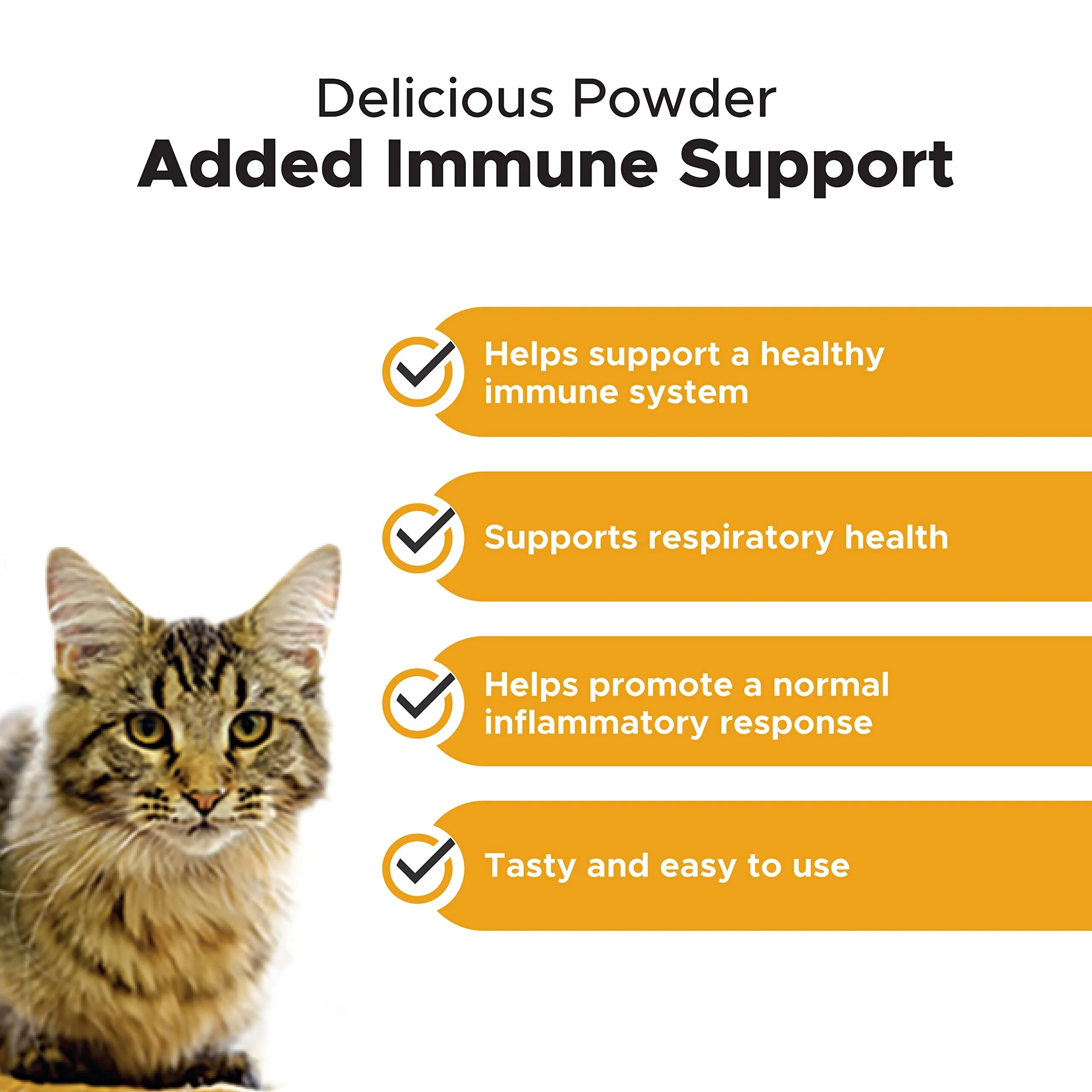 Delicious Powder
Added Immune Support

Helps support a healthy immune system

Supports respiratory health

Helps promote a normal inflammatory response

Tasty and easy to use